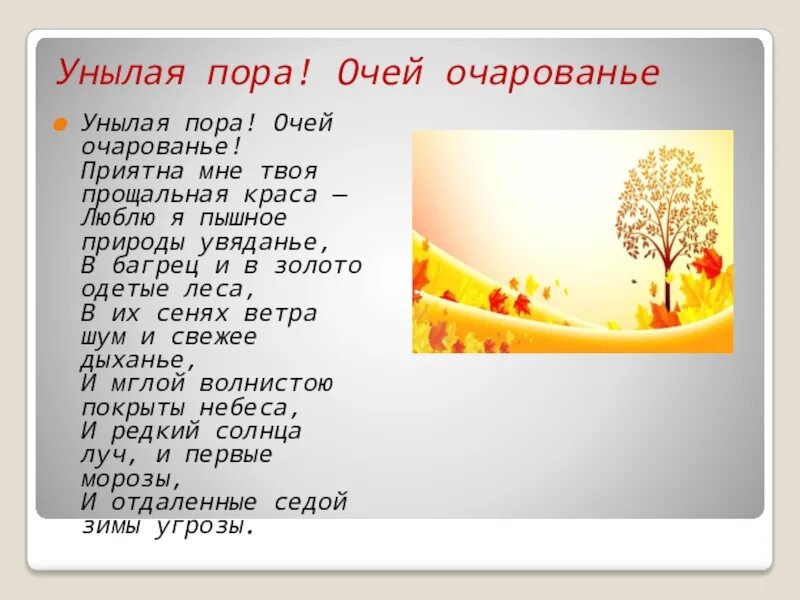 Унылая пора! Очей очарованье

Унылая пора! Очей очарованье!
Приятна мне твоя прощальная краса —
Люблю я пышное природы увяданье,
В багрец и в золото одетые леса,
В их сенях ветра шум и свежее дыханье,
И мглой волнистою покрыты небеса,
И редкий солнца луч, и первые морозы,
И отдаленные седой зимы угрозы.